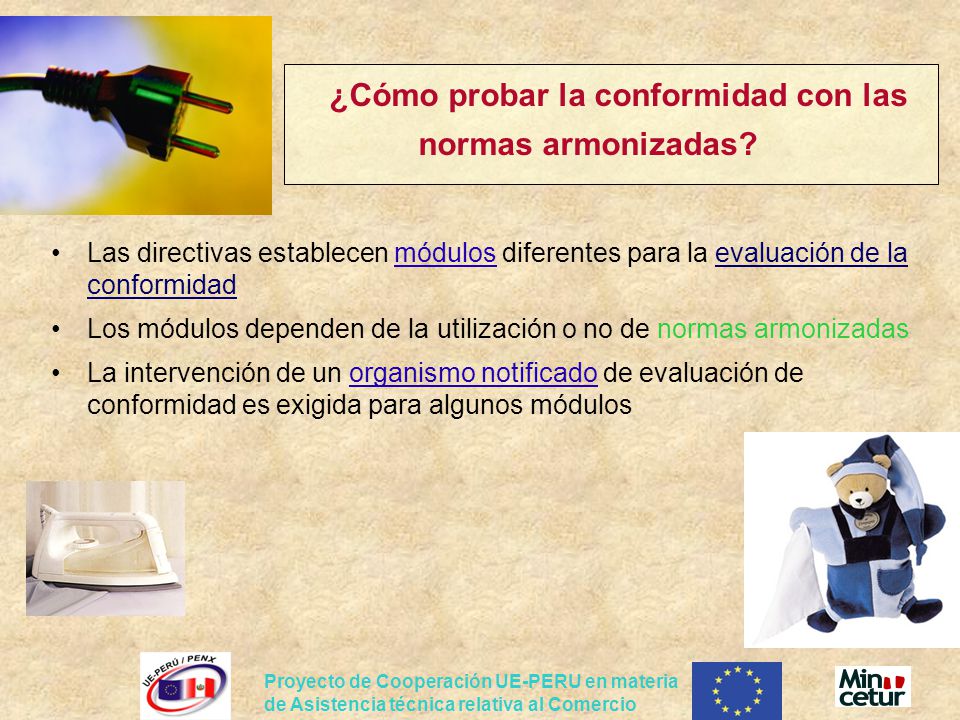 ¿Cómo probar la conformidad con las normas armonizadas?

• Las directivas establecen módulos diferentes para la evaluación de la conformidad
• Los módulos dependen de la utilización o no de normas armonizadas
• La intervención de un organismo notificado de evaluación de conformidad es exigida para algunos módulos

UE-PERÚ / PENX

Proyecto de Cooperación UE-PERU en materia de Asistencia técnica relativa al Comercio

Min cetur